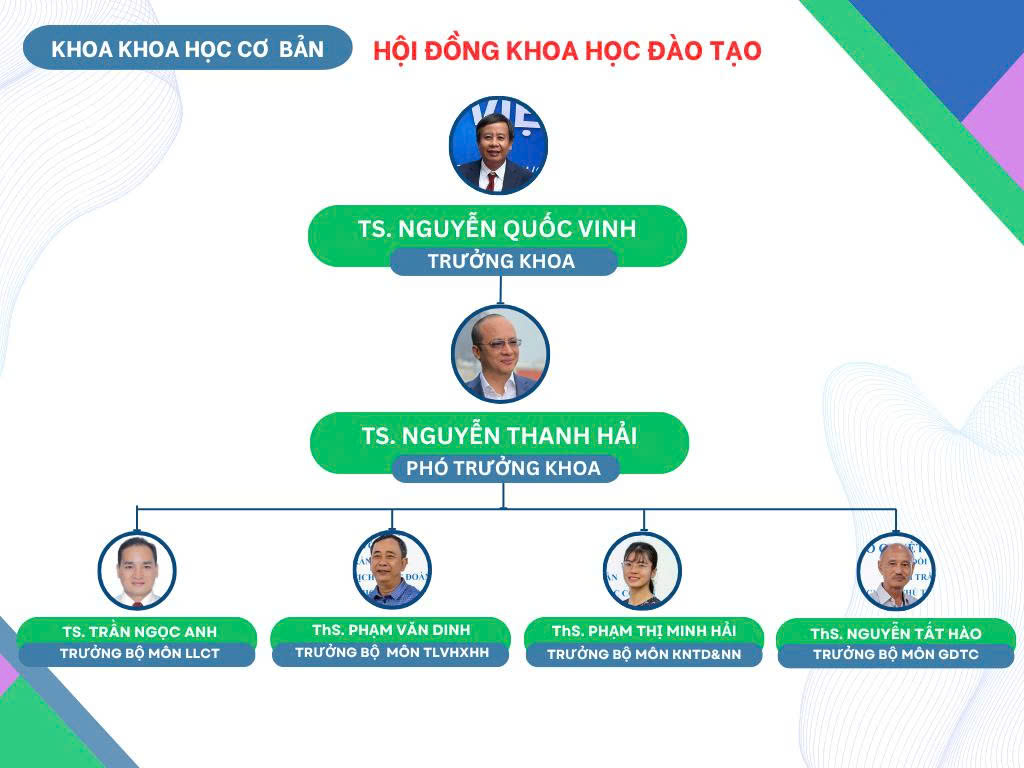 KHOA KHOA HỌC CƠ BẢN

HỘI ĐỒNG KHOA HỌC ĐÀO TẠO

TS. NGUYỄN QUỐC VINH
TRƯỞNG KHOA

TS. NGUYỄN THANH HẢI
PHÓ TRƯỞNG KHOA

TS. TRẦN NGỌC ANH
TRƯỞNG BỘ MÔN LLCT

ThS. PHẠM VĂN DINH
TRƯỞNG BỘ MÔN TLVHXHH

ThS. PHẠM THỊ MINH HẢI
TRƯỞNG BỘ MÔN KNTD&NN

ThS. NGUYỄN TẤT HÀO
TRƯỞNG BỘ MÔN GDTC